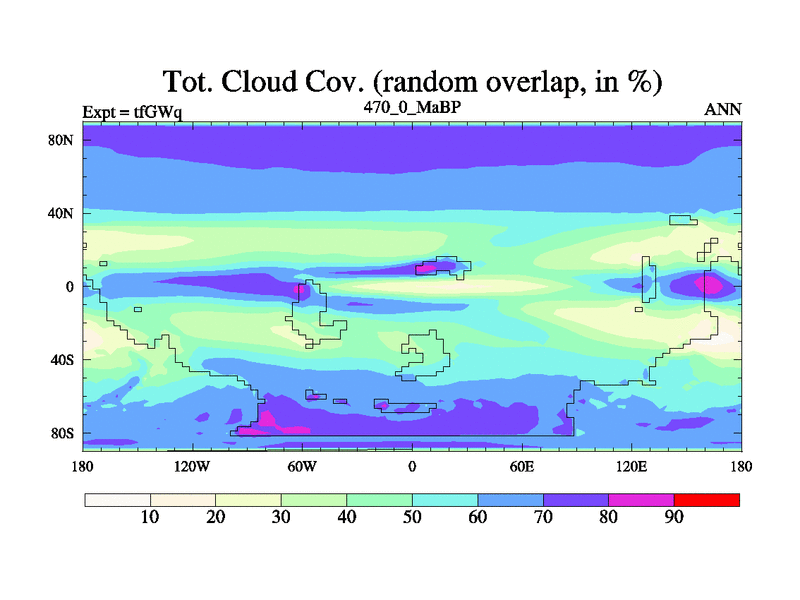 Tot. Cloud Cov. (random overlap, in %)

Expt = tfGWq

470_0_MaBP

ANN

80N
40N
0
40S
80S

180 120W 60W 0 60E 120E 180

10 20 30 40 50 60 70 80 90